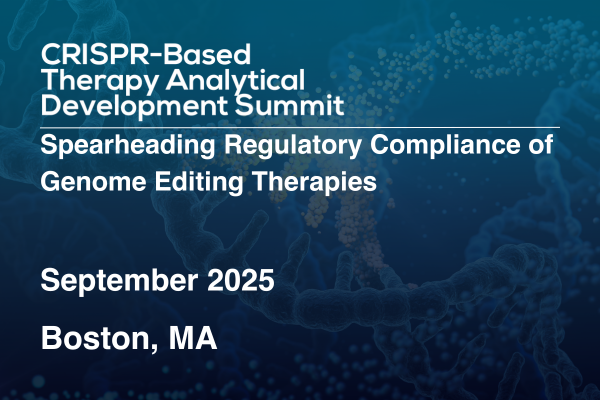 CRISPR-Based Therapy Analytical Development Summit

Spearheading Regulatory Compliance of Genome Editing Therapies

September 2025

Boston, MA